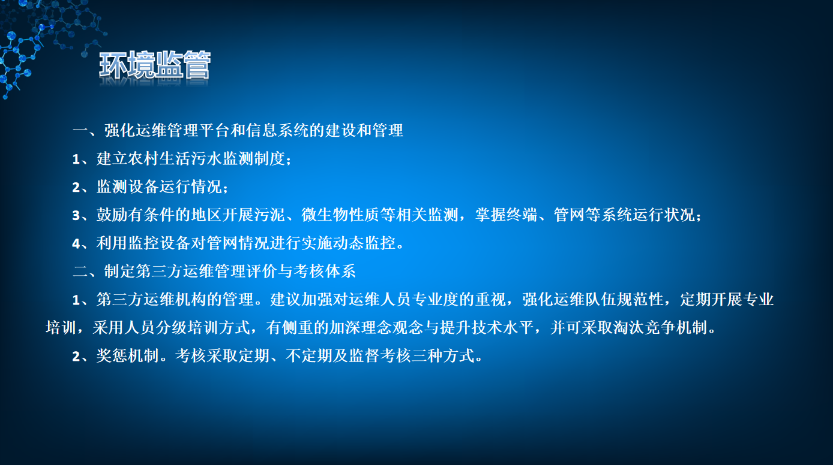 环境监管

一、强化运维管理平台和信息系统的建设和管理

1、建立农村生活污水监测制度；

2、监测设备运行情况；

3、鼓励有条件的地区开展污泥、微生物性质等相关监测，掌握终端、管网等系统运行状况；

4、利用监控设备对管网情况进行实施动态监控。

二、制定第三方运维管理评价与考核体系

1、第三方运维机构的管理。建议加强对运维人员专业度的重视，强化运维队伍规范性，定期开展专业培训，采用人员分级培训方式，有侧重的加深理念观念与提升技术水平，并可采取淘汰竞争机制。

2、奖惩机制。考核采取定期、不定期及监督考核三种方式。